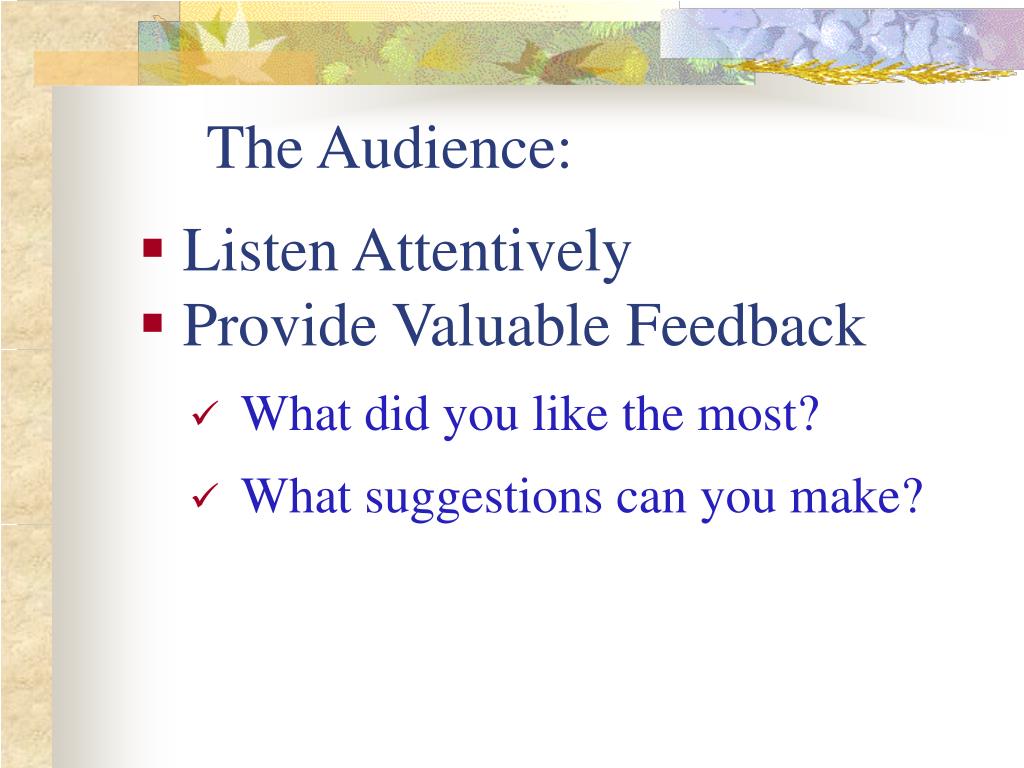 The Audience:

▪ Listen Attentively
▪ Provide Valuable Feedback

✓ What did you like the most?
✓ What suggestions can you make?